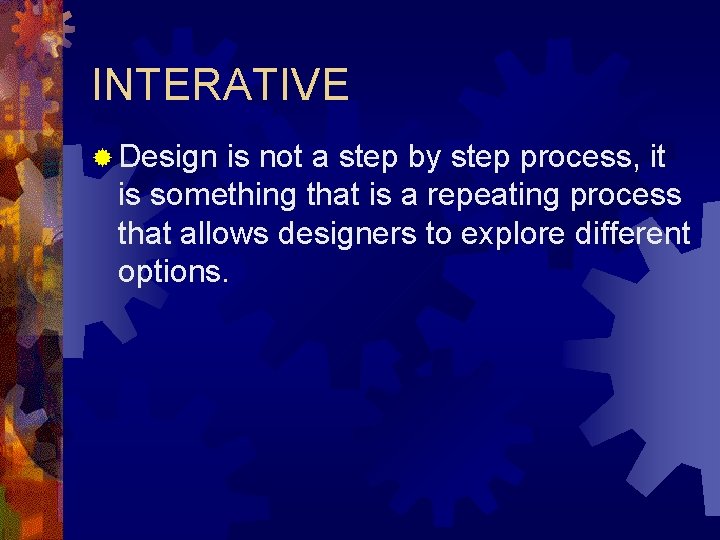 INTERATIVE

Design is not a step by step process, it is something that is a repeating process that allows designers to explore different options.